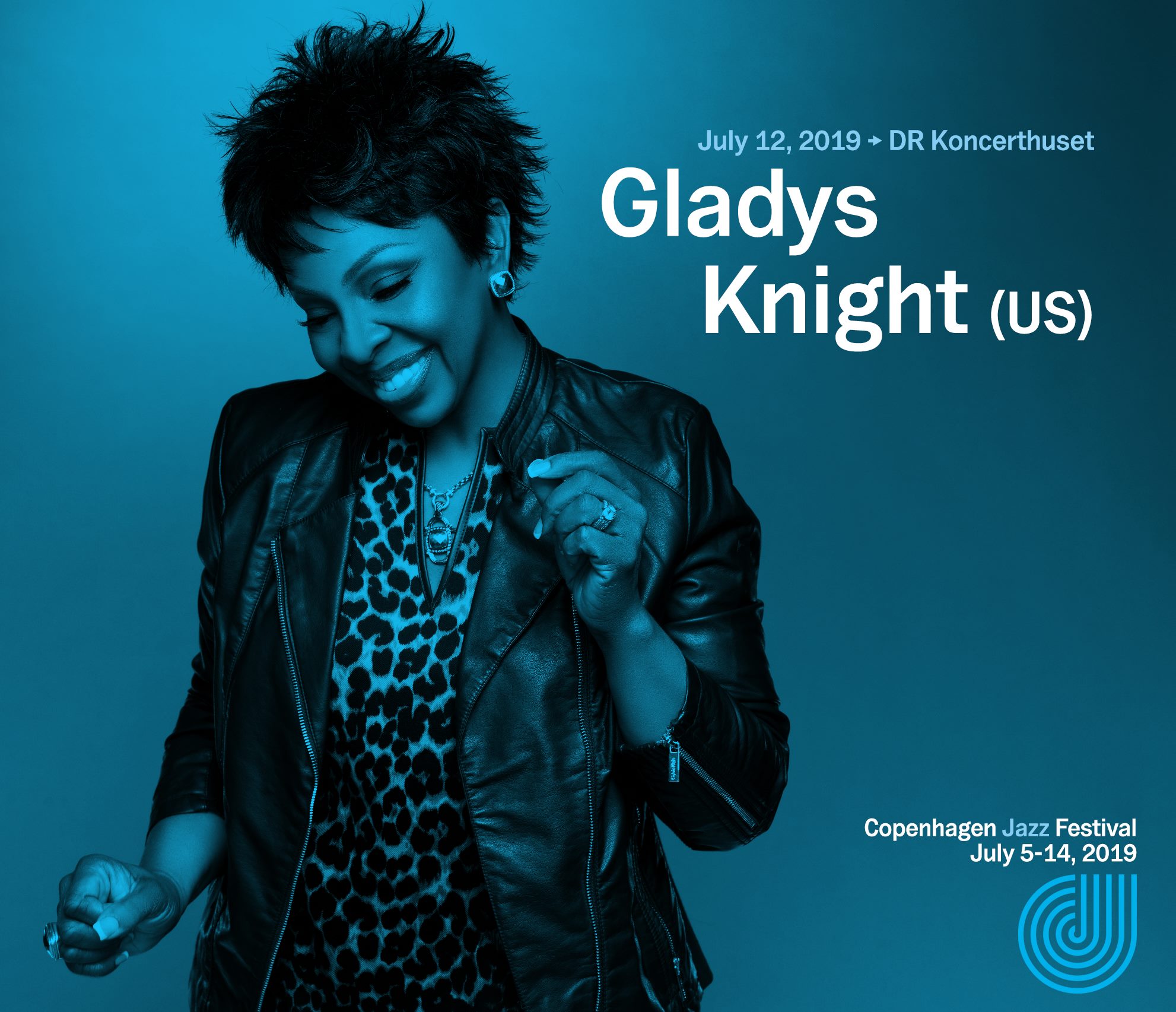 July 12, 2019 → DR Koncerthuset

Gladys Knight (US)

Copenhagen Jazz Festival
July 5-14, 2019